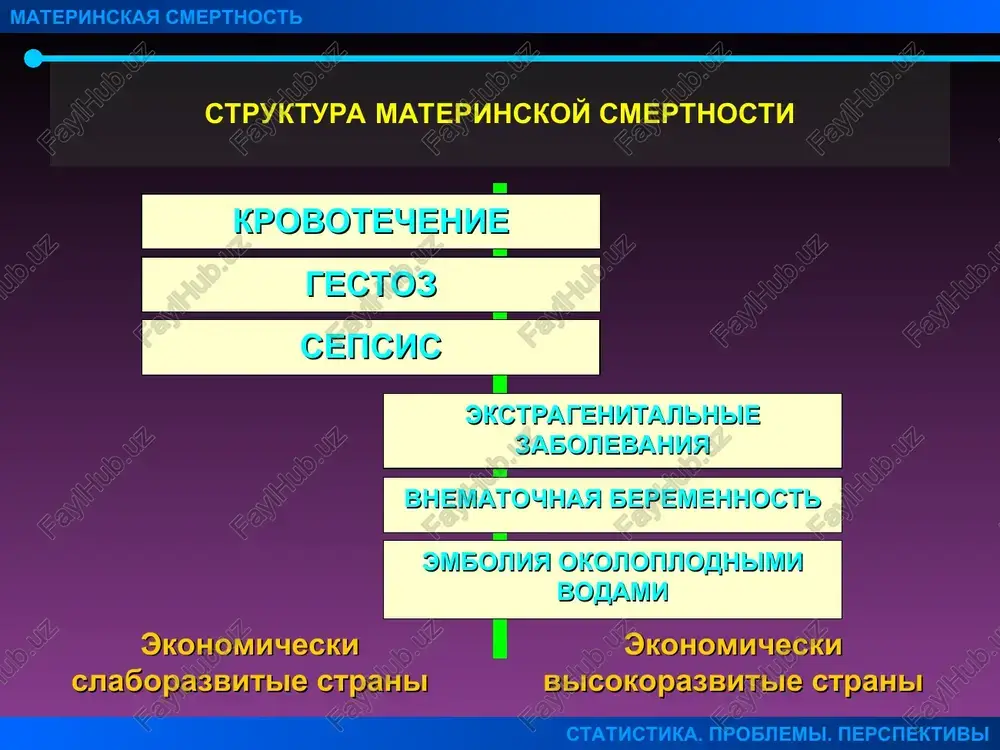 МАТЕРИНСКАЯ СМЕРТНОСТЬ

СТРУКТУРА МАТЕРИНСКОЙ СМЕРТНОСТИ

КРОВОТЕЧЕНИЕ

ГЕСТОЗ

СЕПСИС

ЭКСТРАГЕНИТАЛЬНЫЕ ЗАБОЛЕВАНИЯ

ВНЕМАТОЧНАЯ БЕРЕМЕННОСТЬ

ЭМБОЛИЯ ОКОЛОПЛОДНЫМИ ВОДАМИ

Экономически слаборазвитые страны

Экономически высокоразвитые страны

СТАТИСТИКА. ПРОБЛЕМЫ. ПЕРСПЕКТИВЫ

FaylHub.uz